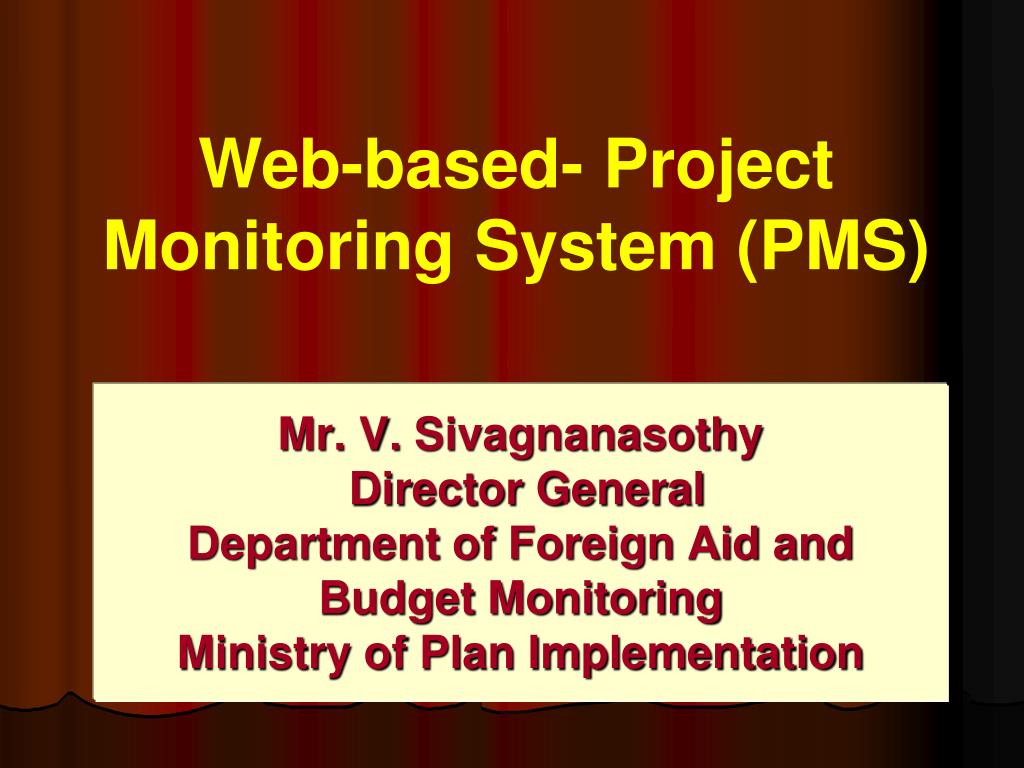 Web-based- Project Monitoring System (PMS)

Mr. V. Sivagnanasothy
Director General
Department of Foreign Aid and Budget Monitoring
Ministry of Plan Implementation